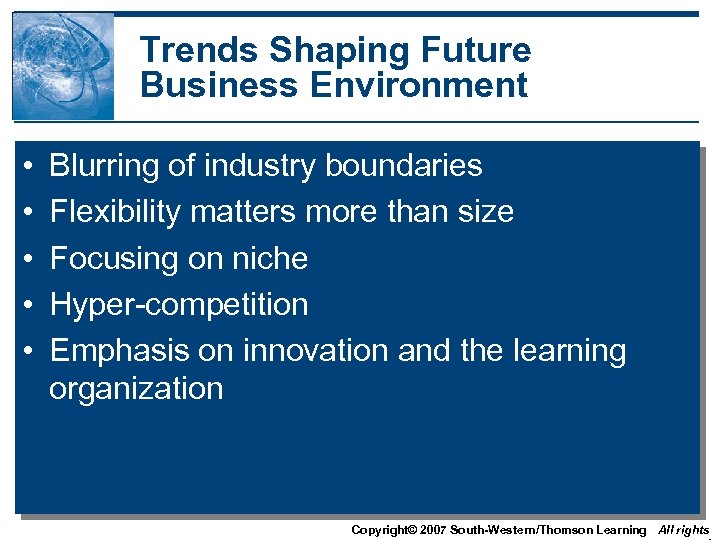 Trends Shaping Future Business Environment

• Blurring of industry boundaries
• Flexibility matters more than size
• Focusing on niche
• Hyper-competition
• Emphasis on innovation and the learning organization

Copyright© 2007 South-Western/Thomson Learning All rights